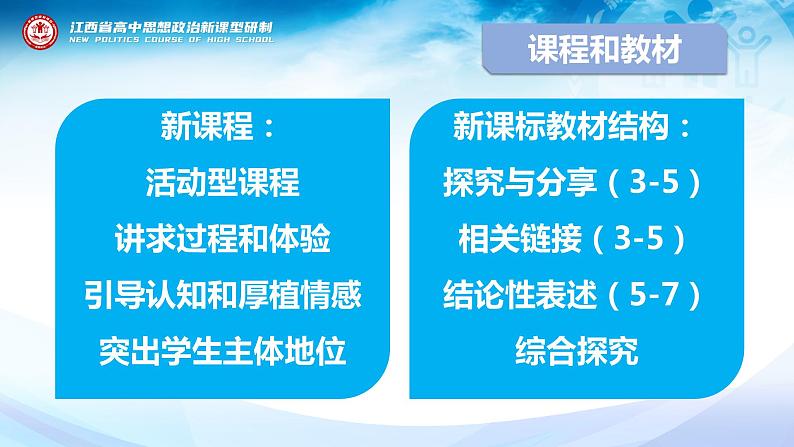 江西省高中思想政治新课型研制
NEW POLITICS COURSE OF HIGH SCHOOL

课程和教材

新课程：
活动型课程
讲求过程和体验
引导认知和厚植情感
突出学生主体地位

新课标教材结构：
探究与分享（3-5）
相关链接（3-5）
结论性表述（5-7）
综合探究